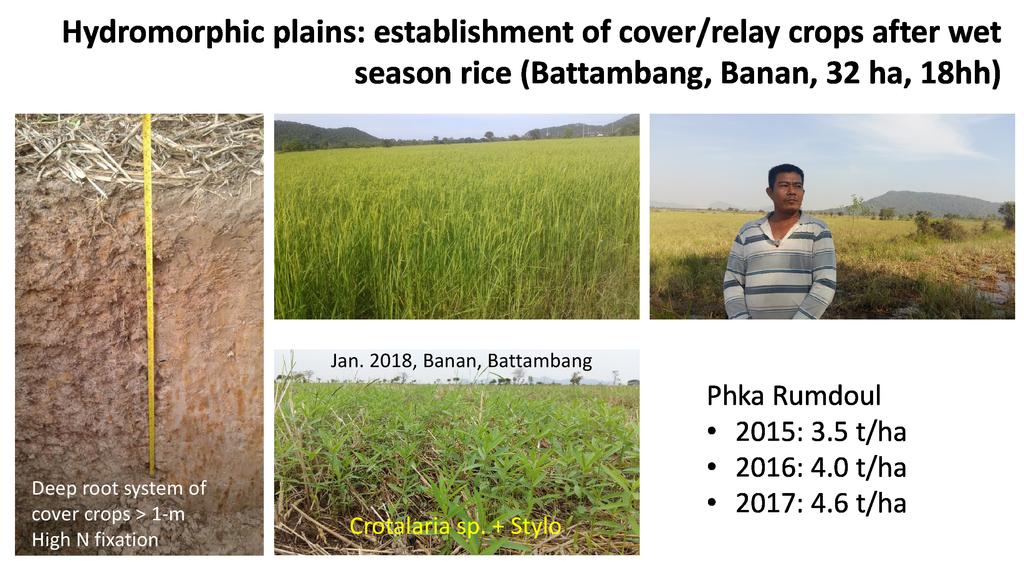 Hydromorphic plains: establishment of cover/relay crops after wet season rice (Battambang, Banan, 32 ha, 18hh)

Deep root system of cover crops > 1-m
High N fixation

Jan. 2018, Banan, Battambang

Crotalaria sp. + Stylo

Phka Rumdoul
• 2015: 3.5 t/ha
• 2016: 4.0 t/ha
• 2017: 4.6 t/ha